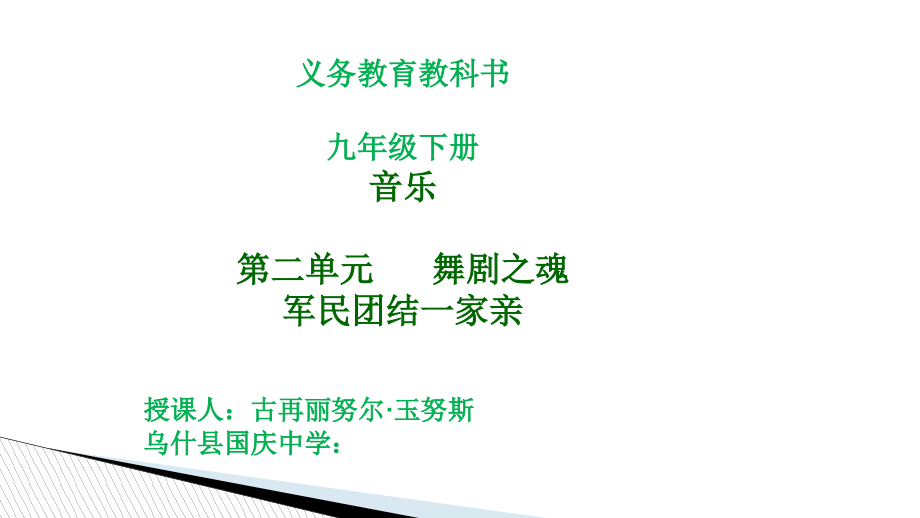 义务教育教科书

九年级下册
音乐

第二单元　　舞剧之魂
军民团结一家亲

授课人：古再丽努尔·玉努斯
乌什县国庆中学：